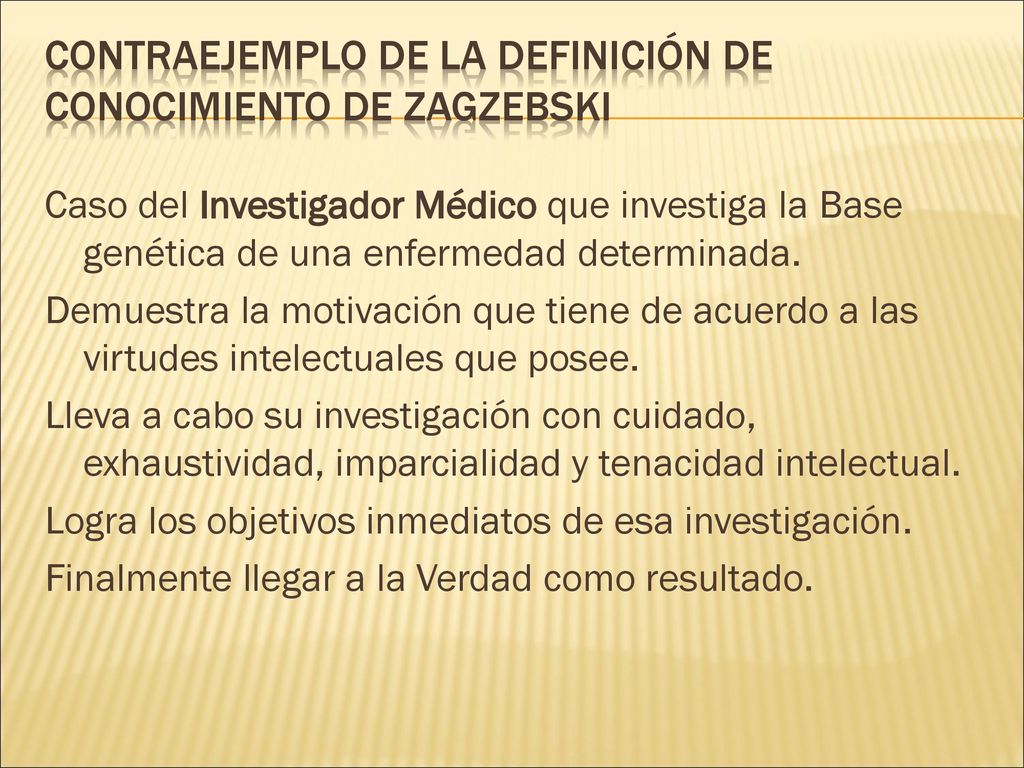 CONTRAEJEMPLO DE LA DEFINICIÓN DE CONOCIMIENTO DE ZAGZEBSKI

Caso del Investigador Médico que investiga la Base genética de una enfermedad determinada.

Demuestra la motivación que tiene de acuerdo a las virtudes intelectuales que posee.

Lleva a cabo su investigación con cuidado, exhaustividad, imparcialidad y tenacidad intelectual.

Logra los objetivos inmediatos de esa investigación.

Finalmente llegar a la Verdad como resultado.